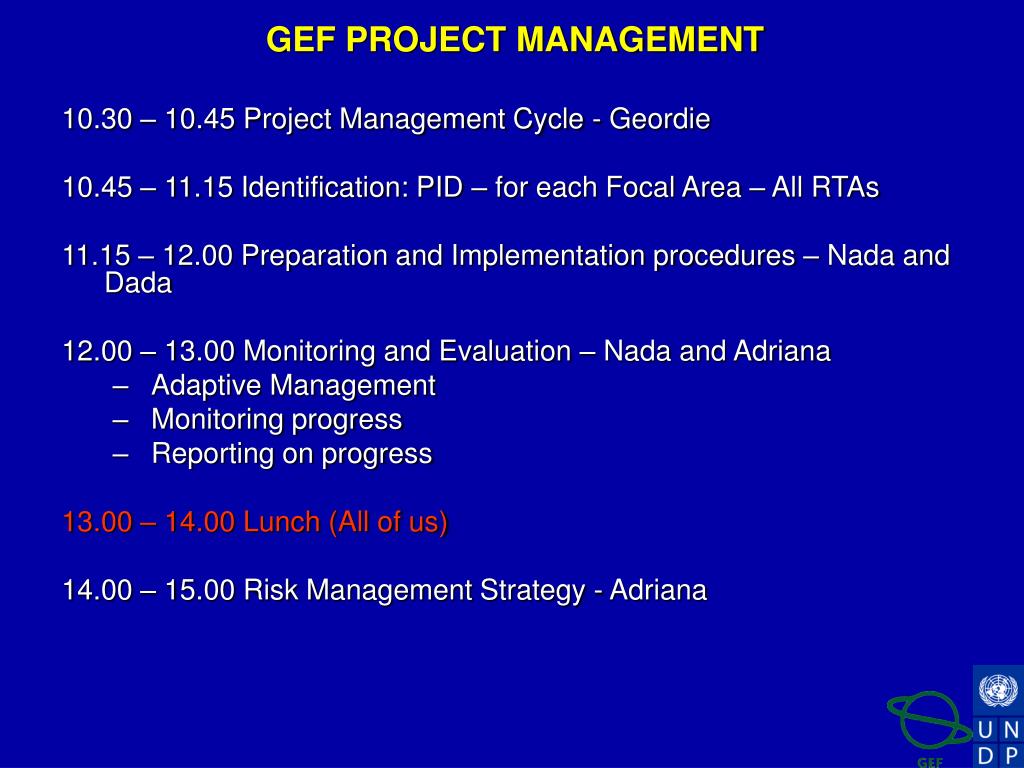 GEF PROJECT MANAGEMENT

10.30 – 10.45 Project Management Cycle - Geordie

10.45 – 11.15 Identification: PID – for each Focal Area – All RTAs

11.15 – 12.00 Preparation and Implementation procedures – Nada and Dada

12.00 – 13.00 Monitoring and Evaluation – Nada and Adriana
– Adaptive Management
– Monitoring progress
– Reporting on progress

13.00 – 14.00 Lunch (All of us)

14.00 – 15.00 Risk Management Strategy - Adriana

GEF

U N
D P